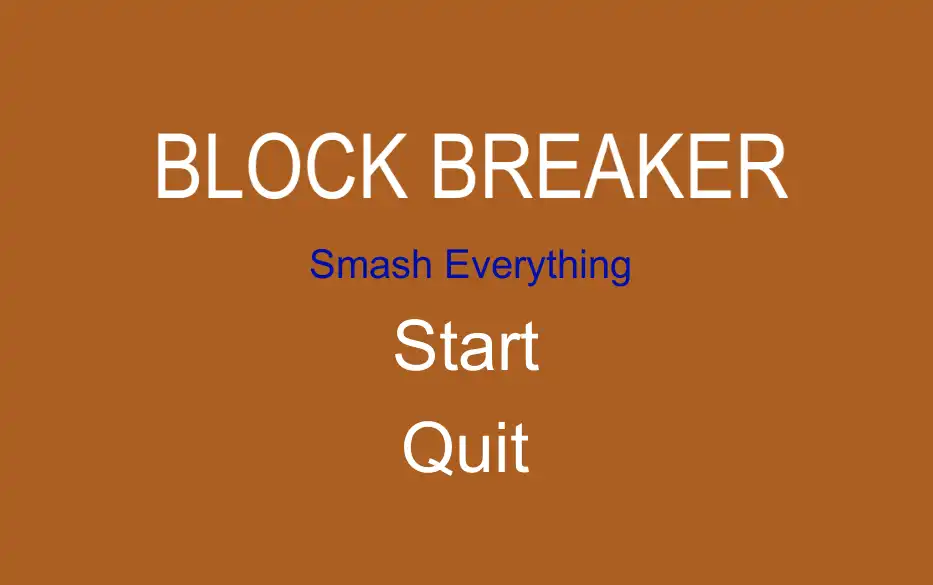 BLOCK BREAKER

Smash Everything

Start

Quit